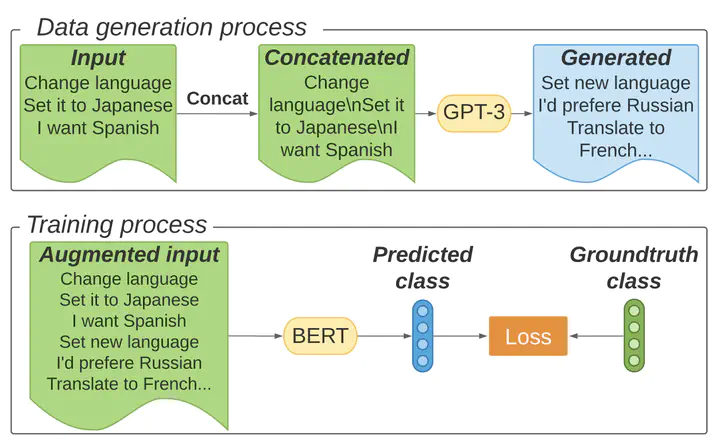 Data generation process

Input
Change language
Set it to Japanese
I want Spanish

Concat

Concatenated
Change language\nSet it to Japanese\nI want Spanish

GPT-3

Generated
Set new language
I'd prefere Russian
Translate to French...

Training process

Augmented input
Change language
Set it to Japanese
I want Spanish
Set new language
I'd prefere Russian
Translate to French...

BERT

Predicted class

Loss

Groundtruth class